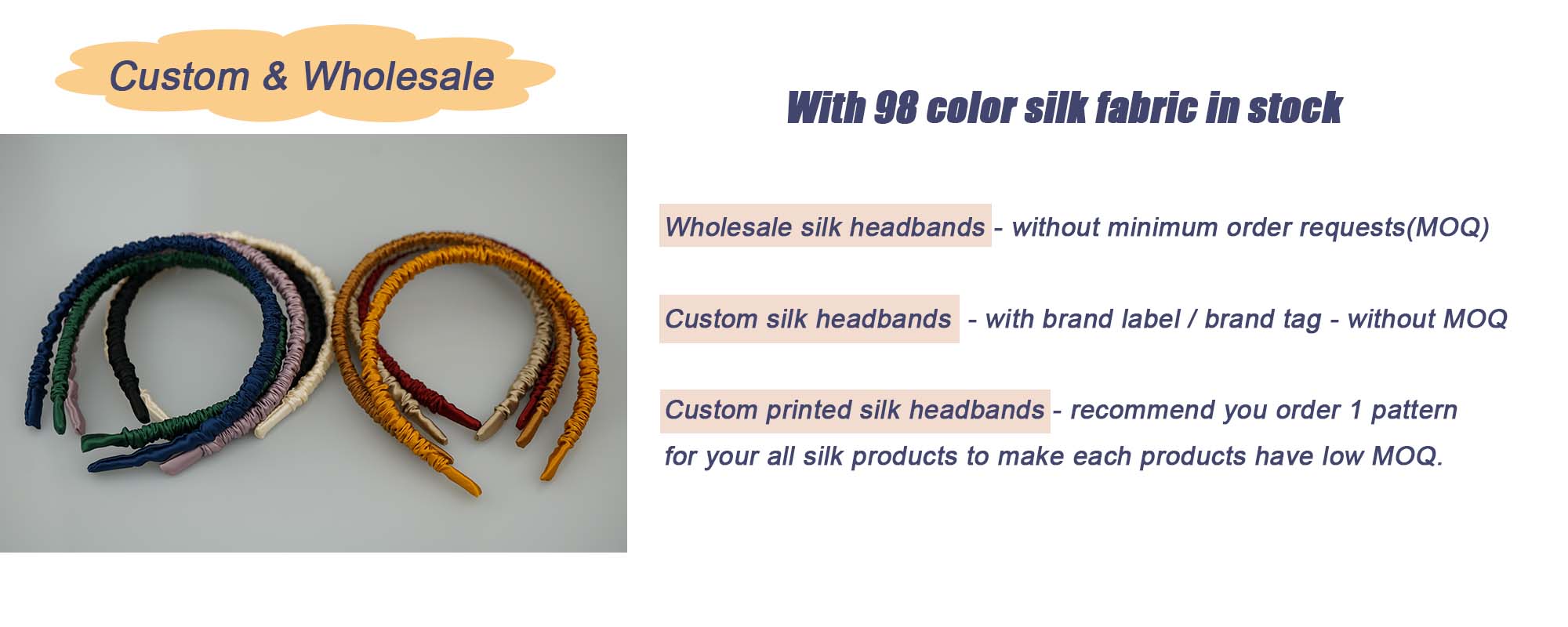 Custom & Wholesale

With 98 color silk fabric in stock

Wholesale silk headbands - without minimum order requests(MOQ)

Custom silk headbands - with brand label / brand tag - without MOQ

Custom printed silk headbands - recommend you order 1 pattern for your all silk products to make each products have low MOQ.